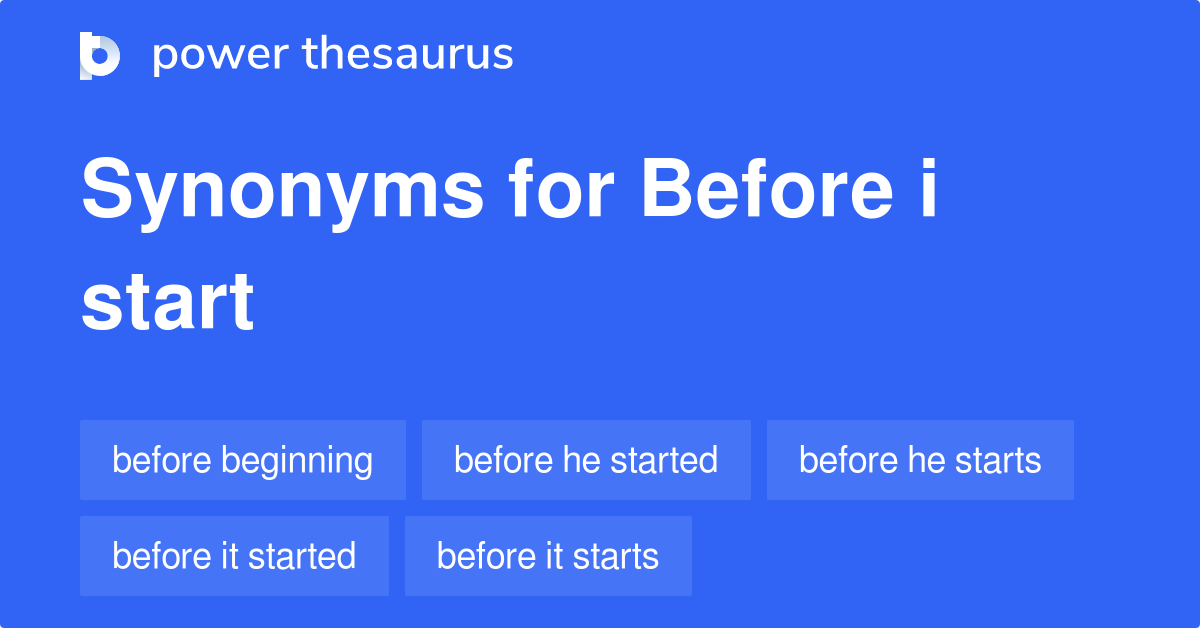 power thesaurus

Synonyms for Before i start

before beginning
before he started
before he starts
before it started
before it starts